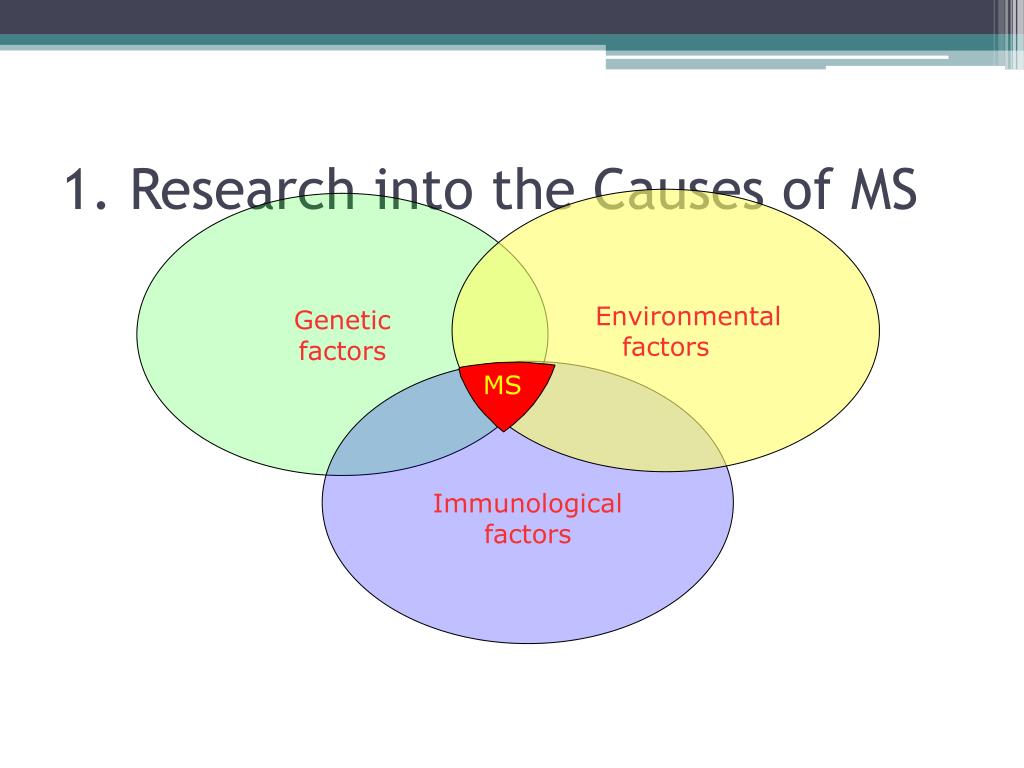 1. Research into the Causes of MS

Genetic factors

Environmental factors

MS

Immunological factors